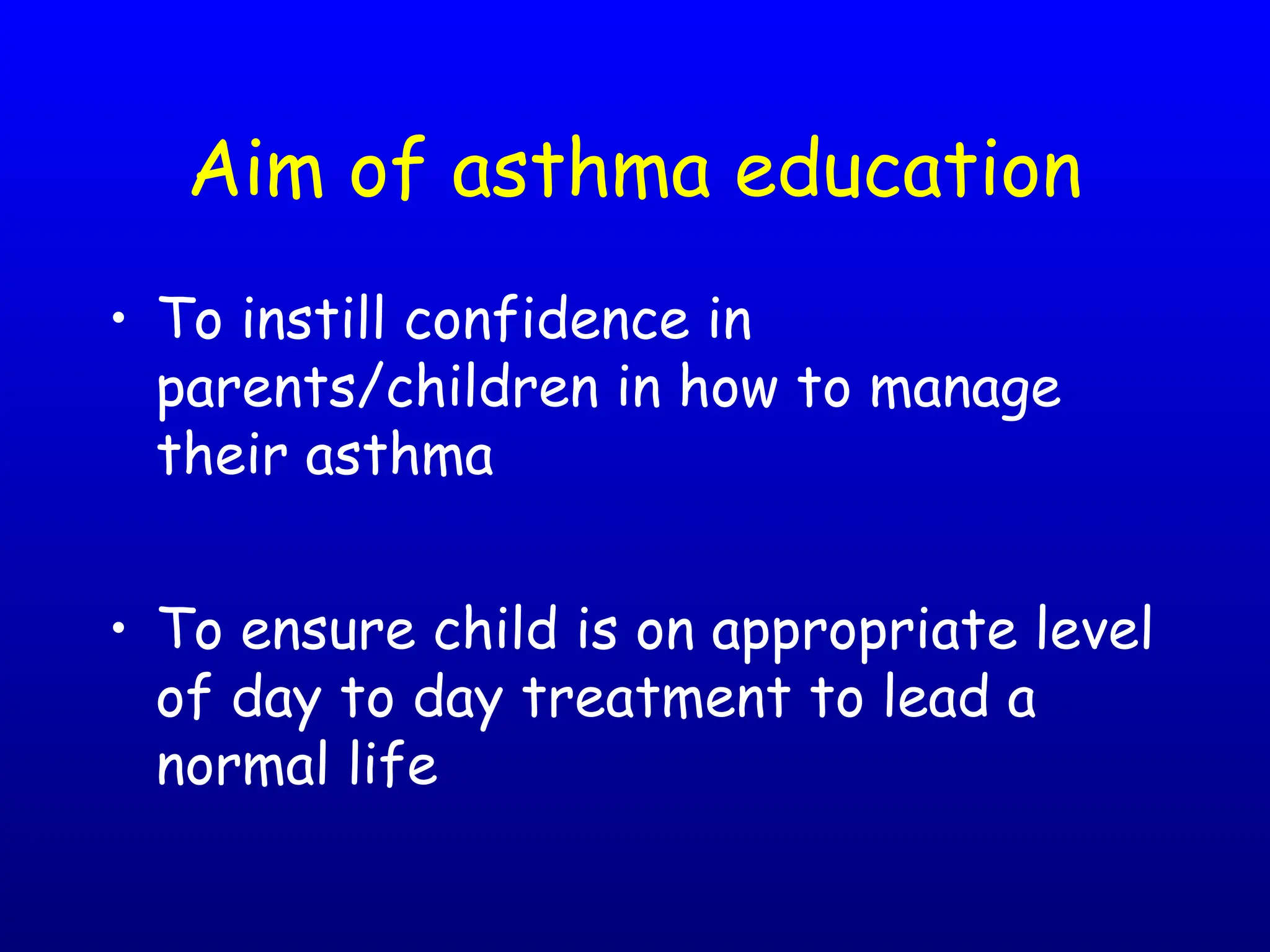 Aim of asthma education

• To instill confidence in parents/children in how to manage their asthma

• To ensure child is on appropriate level of day to day treatment to lead a normal life